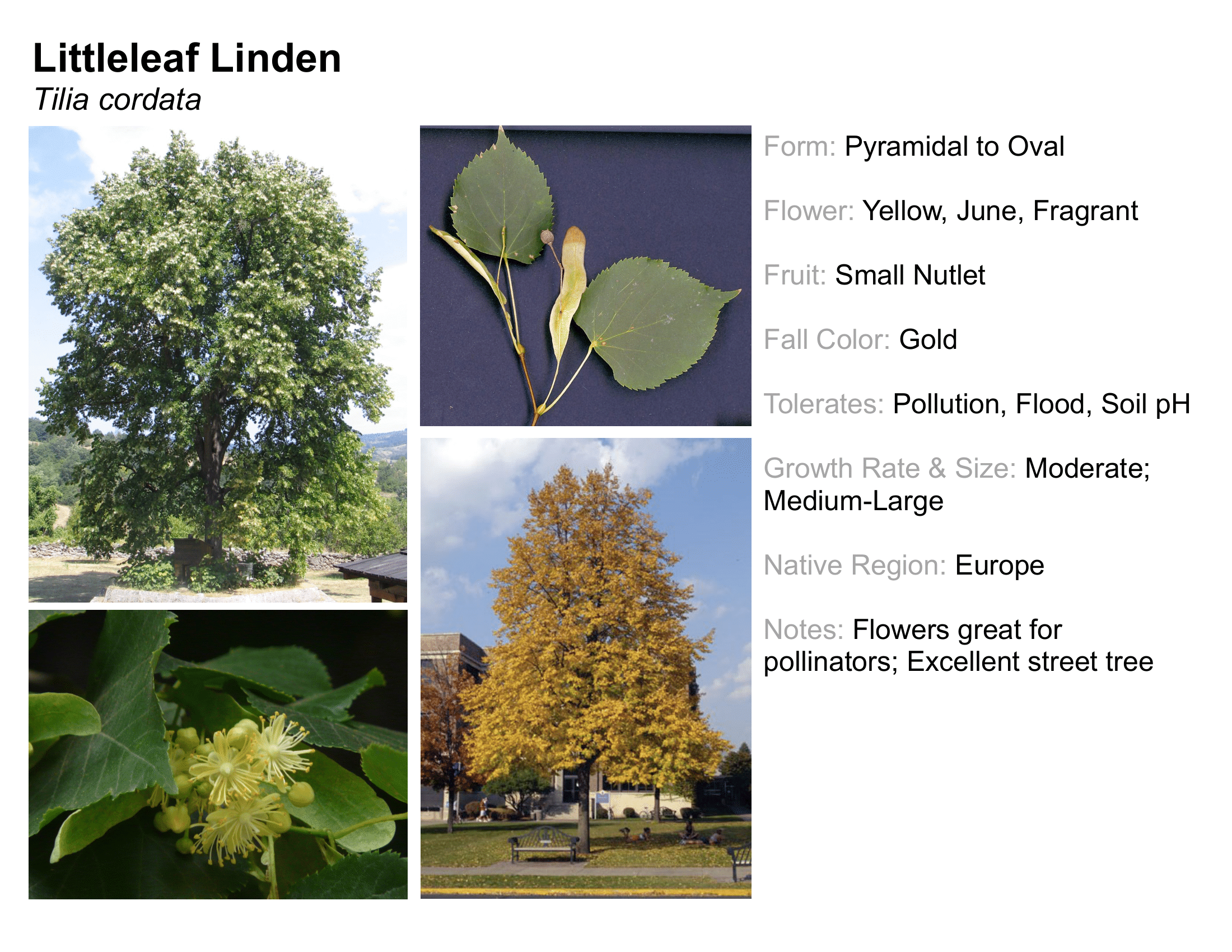 Littleleaf Linden
Tilia cordata

Form: Pyramidal to Oval

Flower: Yellow, June, Fragrant

Fruit: Small Nutlet

Fall Color: Gold

Tolerates: Pollution, Flood, Soil pH

Growth Rate & Size: Moderate; Medium-Large

Native Region: Europe

Notes: Flowers great for pollinators; Excellent street tree